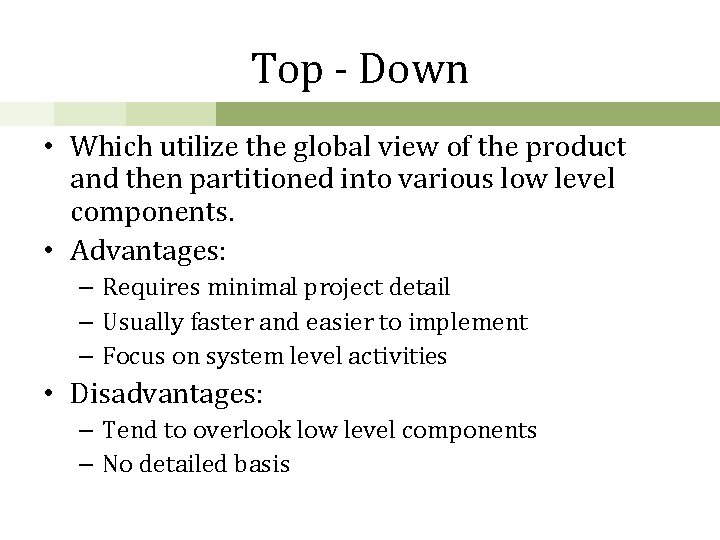 Top - Down

• Which utilize the global view of the product and then partitioned into various low level components.

• Advantages:
– Requires minimal project detail
– Usually faster and easier to implement
– Focus on system level activities

• Disadvantages:
– Tend to overlook low level components
– No detailed basis